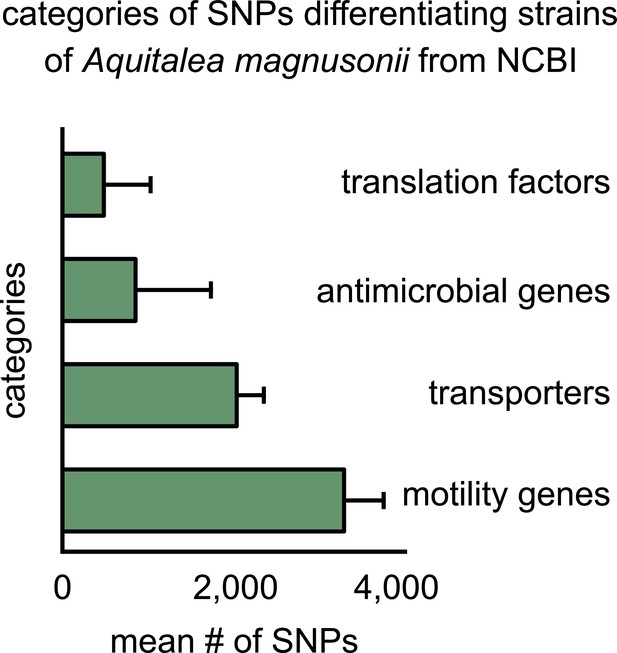 categories of SNPs differentiating strains of Aquitalea magnusonii from NCBI

categories

translation factors

antimicrobial genes

transporters

motility genes

0

2,000

4,000

mean # of SNPs